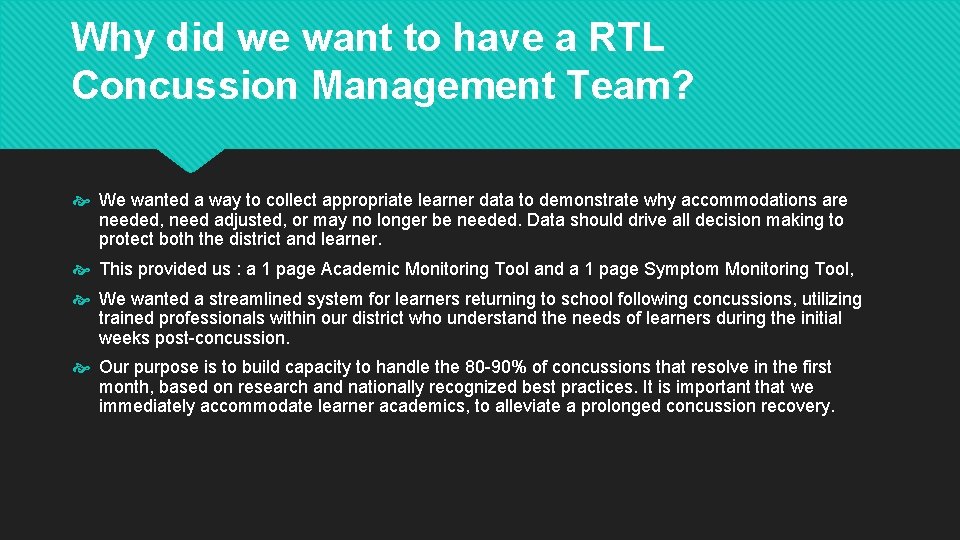 Why did we want to have a RTL Concussion Management Team?

We wanted a way to collect appropriate learner data to demonstrate why accommodations are needed, need adjusted, or may no longer be needed. Data should drive all decision making to protect both the district and learner.

This provided us : a 1 page Academic Monitoring Tool and a 1 page Symptom Monitoring Tool,

We wanted a streamlined system for learners returning to school following concussions, utilizing trained professionals within our district who understand the needs of learners during the initial weeks post-concussion.

Our purpose is to build capacity to handle the 80-90% of concussions that resolve in the first month, based on research and nationally recognized best practices. It is important that we immediately accommodate learner academics, to alleviate a prolonged concussion recovery.